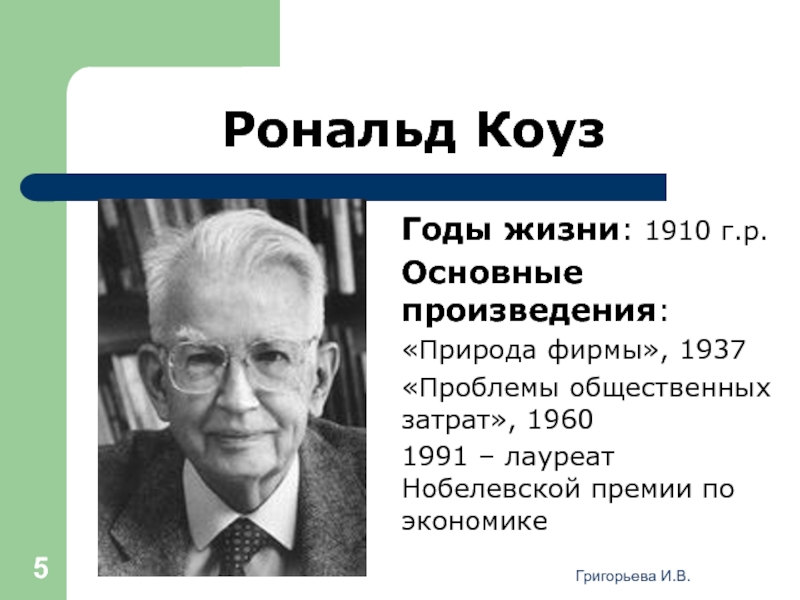 Рональд Коуз

Годы жизни: 1910 г.р.

Основные произведения:

«Природа фирмы», 1937

«Проблемы общественных затрат», 1960

1991 – лауреат Нобелевской премии по экономике

5

Григорьева И.В.